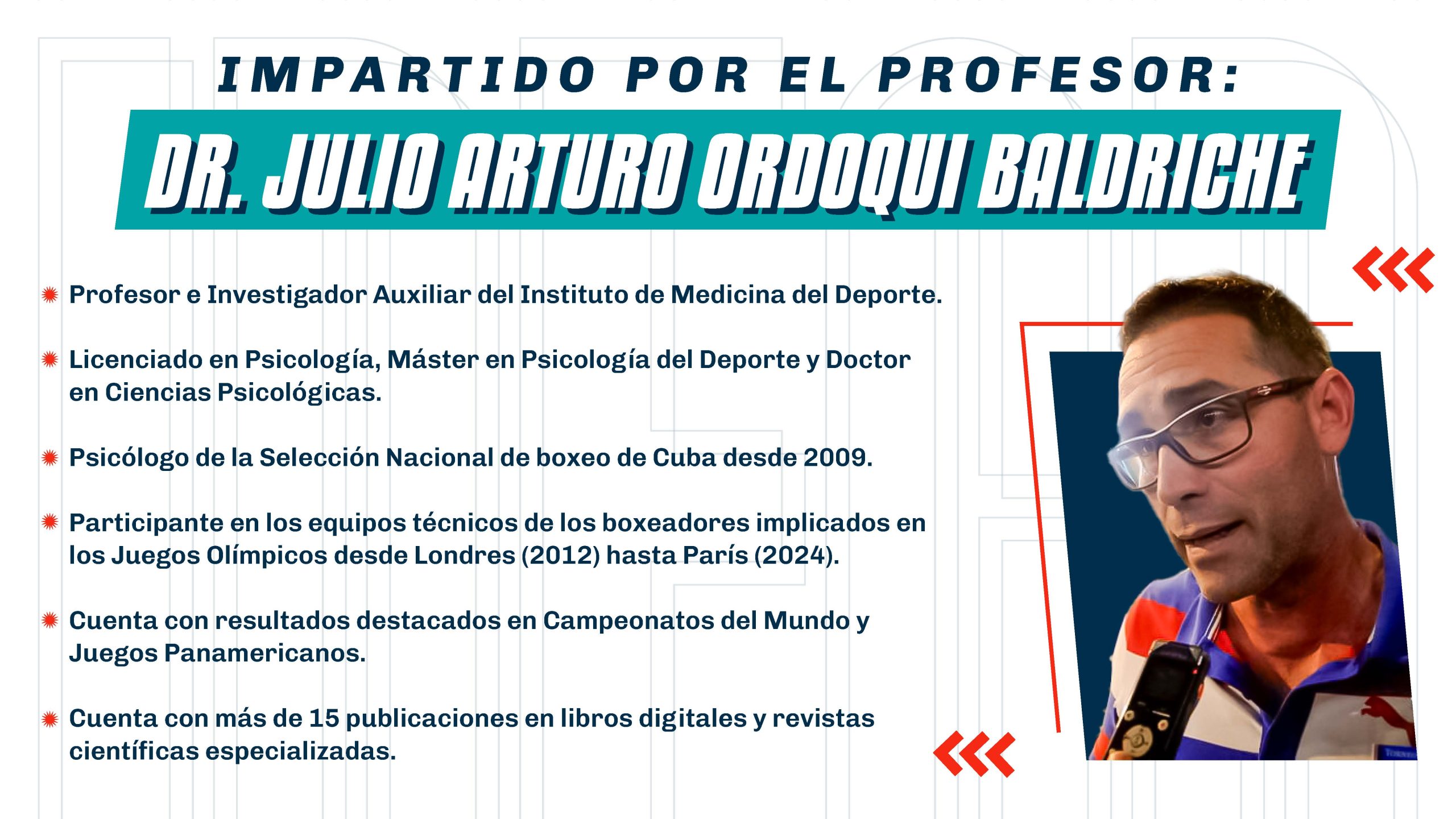 IMPARTIDO POR EL PROFESOR:

DR. JULIO ARTURO ORDOQUI BALDRICHE

Profesor e Investigador Auxiliar del Instituto de Medicina del Deporte.

Licenciado en Psicología, Máster en Psicología del Deporte y Doctor en Ciencias Psicológicas.

Psicólogo de la Selección Nacional de boxeo de Cuba desde 2009.

Participante en los equipos técnicos de los boxeadores implicados en los Juegos Olímpicos desde Londres (2012) hasta París (2024).

Cuenta con resultados destacados en Campeonatos del Mundo y Juegos Panamericanos.

Cuenta con más de 15 publicaciones en libros digitales y revistas científicas especializadas.